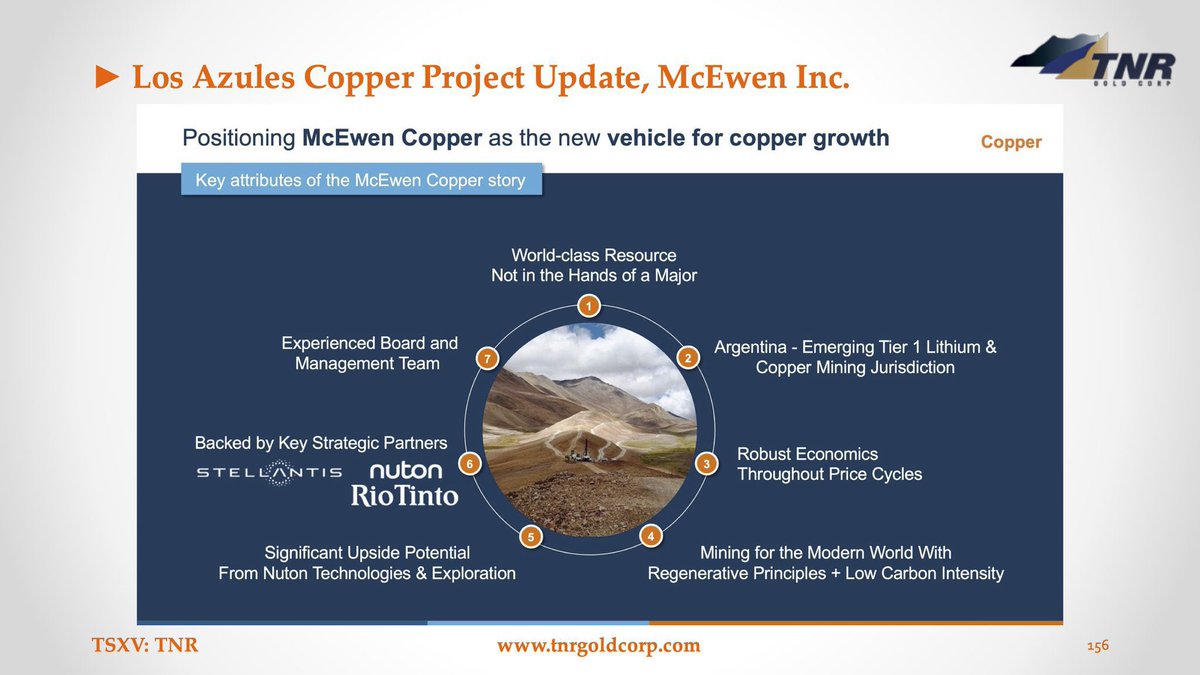 ► Los Azules Copper Project Update, McEwen Inc.

TNR GOLD CORP

Positioning McEwen Copper as the new vehicle for copper growth

Copper

Key attributes of the McEwen Copper story

1
World-class Resource Not in the Hands of a Major

2
Argentina - Emerging Tier 1 Lithium & Copper Mining Jurisdiction

3
Robust Economics Throughout Price Cycles

4
Mining for the Modern World With Regenerative Principles + Low Carbon Intensity

5
Significant Upside Potential From Nuton Technologies & Exploration

6
Backed by Key Strategic Partners

STELLANTIS nuton RioTinto

7
Experienced Board and Management Team

TSXV: TNR www.tnrgoldcorp.com 156